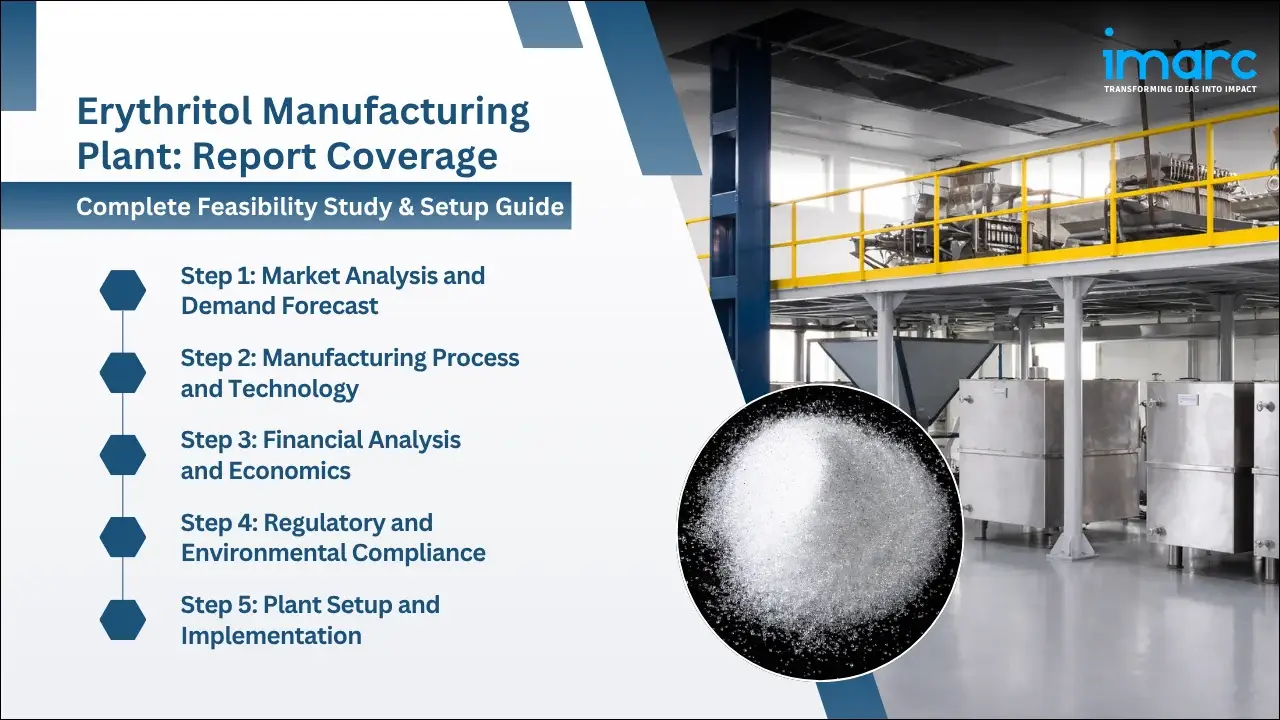 imarc
TRANSFORMING IDEAS INTO IMPACT

Erythritol Manufacturing Plant: Report Coverage

Complete Feasibility Study & Setup Guide

Step 1: Market Analysis and Demand Forecast

Step 2: Manufacturing Process and Technology

Step 3: Financial Analysis and Economics

Step 4: Regulatory and Environmental Compliance

Step 5: Plant Setup and Implementation